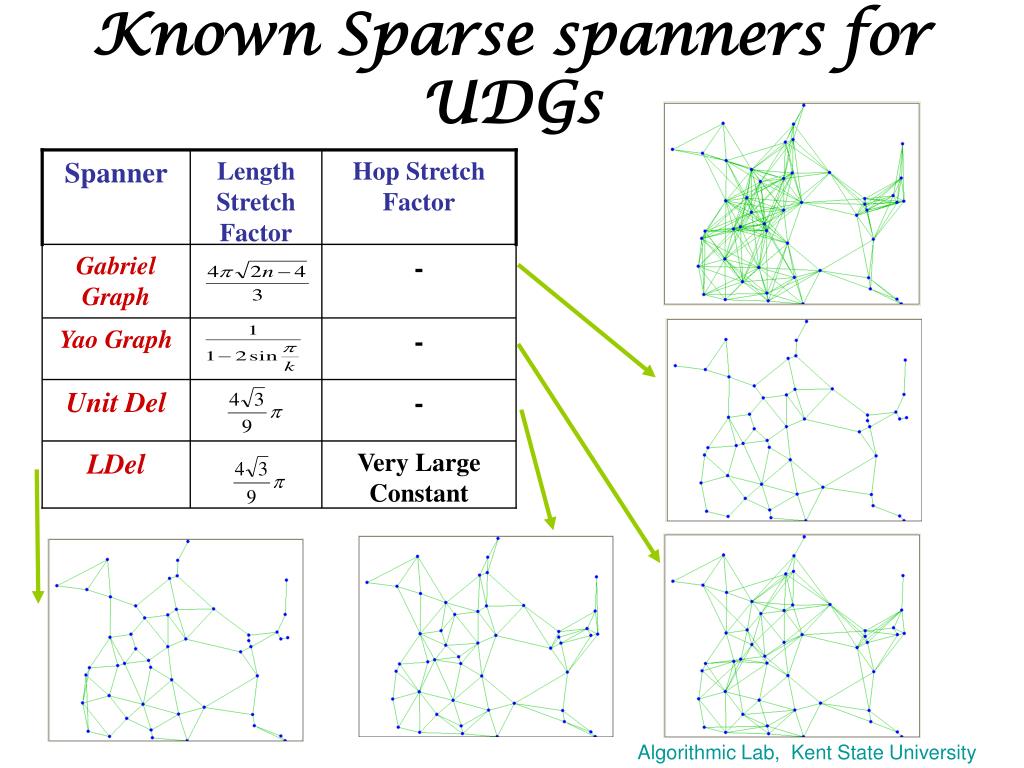 Known Sparse spanners for UDGs

| Spanner | Length Stretch Factor | Hop Stretch Factor |
|---|---|---|
| Gabriel Graph | $\frac{4\pi\sqrt{2n-4}}{3}$ | - |
| Yao Graph | $\frac{1}{1-2\sin\frac{\pi}{k}}$ | - |
| Unit Del | $\frac{4\sqrt{3}}{9}\pi$ | - |
| LDel | $\frac{4\sqrt{3}}{9}\pi$ | Very Large Constant |

Algorithmic Lab, Kent State University